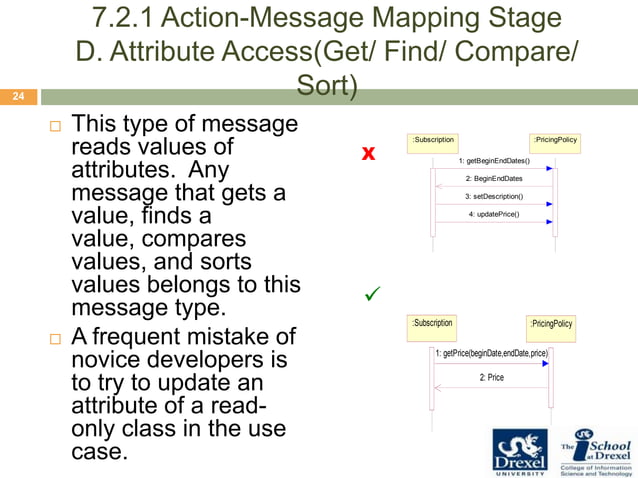 7.2.1 Action-Message Mapping Stage
D. Attribute Access(Get/ Find/ Compare/ Sort)

24

□ This type of message reads values of attributes. Any message that gets a value, finds a value, compares values, and sorts values belongs to this message type.

□ A frequent mistake of novice developers is to try to update an attribute of a read-only class in the use case.

x

:Subscription

:PricingPolicy

1: getBeginEndDates()

2: BeginEndDates

3: setDescription()

4: updatePrice()

✓

:Subscription

:PricingPolicy

1: getPrice(beginDate,endDate,price)

2: Price

Drexel UNIVERSITY

The iSchool at Drexel
College of Information Science and Technology